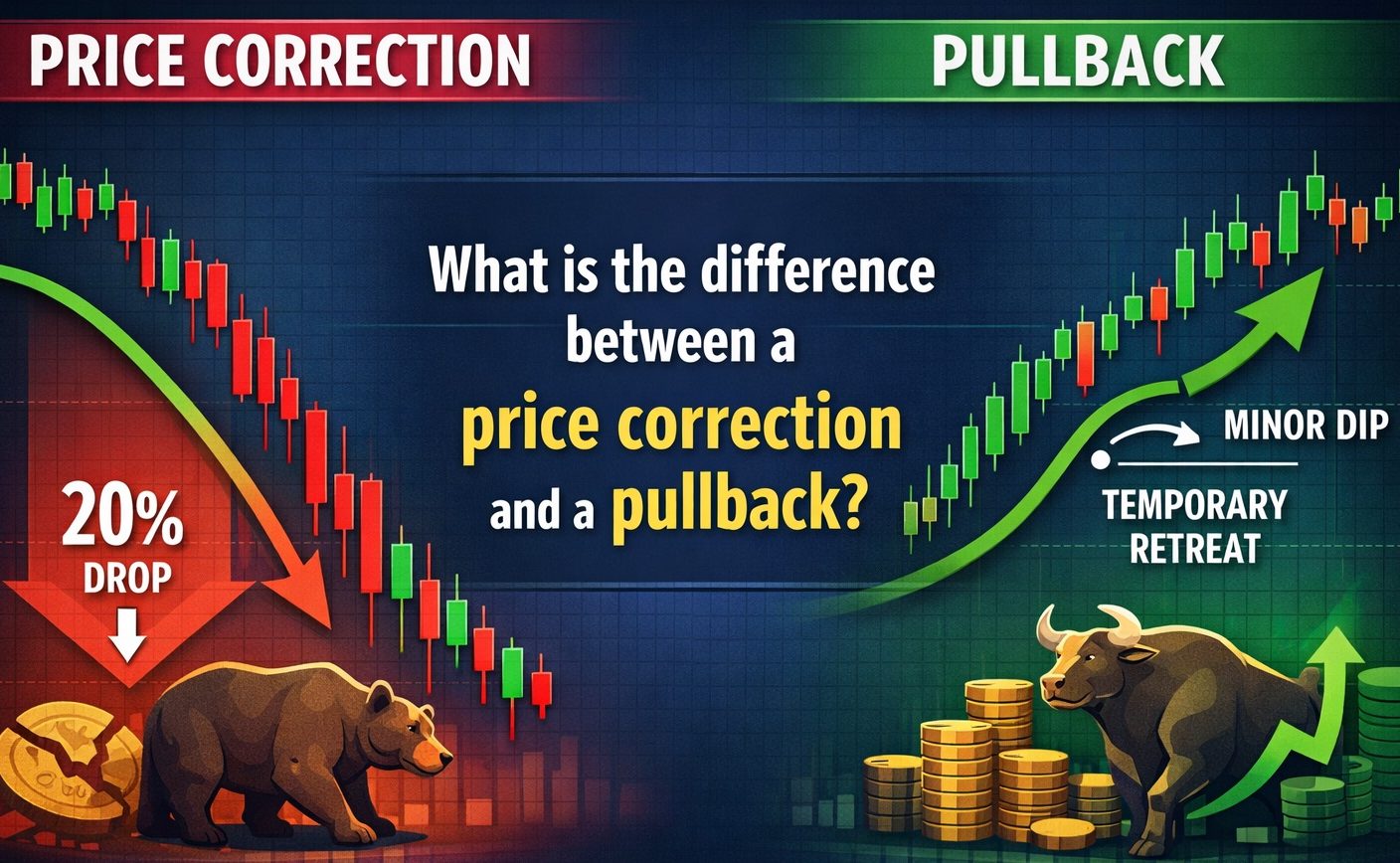 PRICE CORRECTION

PULLBACK

What is the difference between a price correction and a pullback?

20% DROP

MINOR DIP

TEMPORARY RETREAT